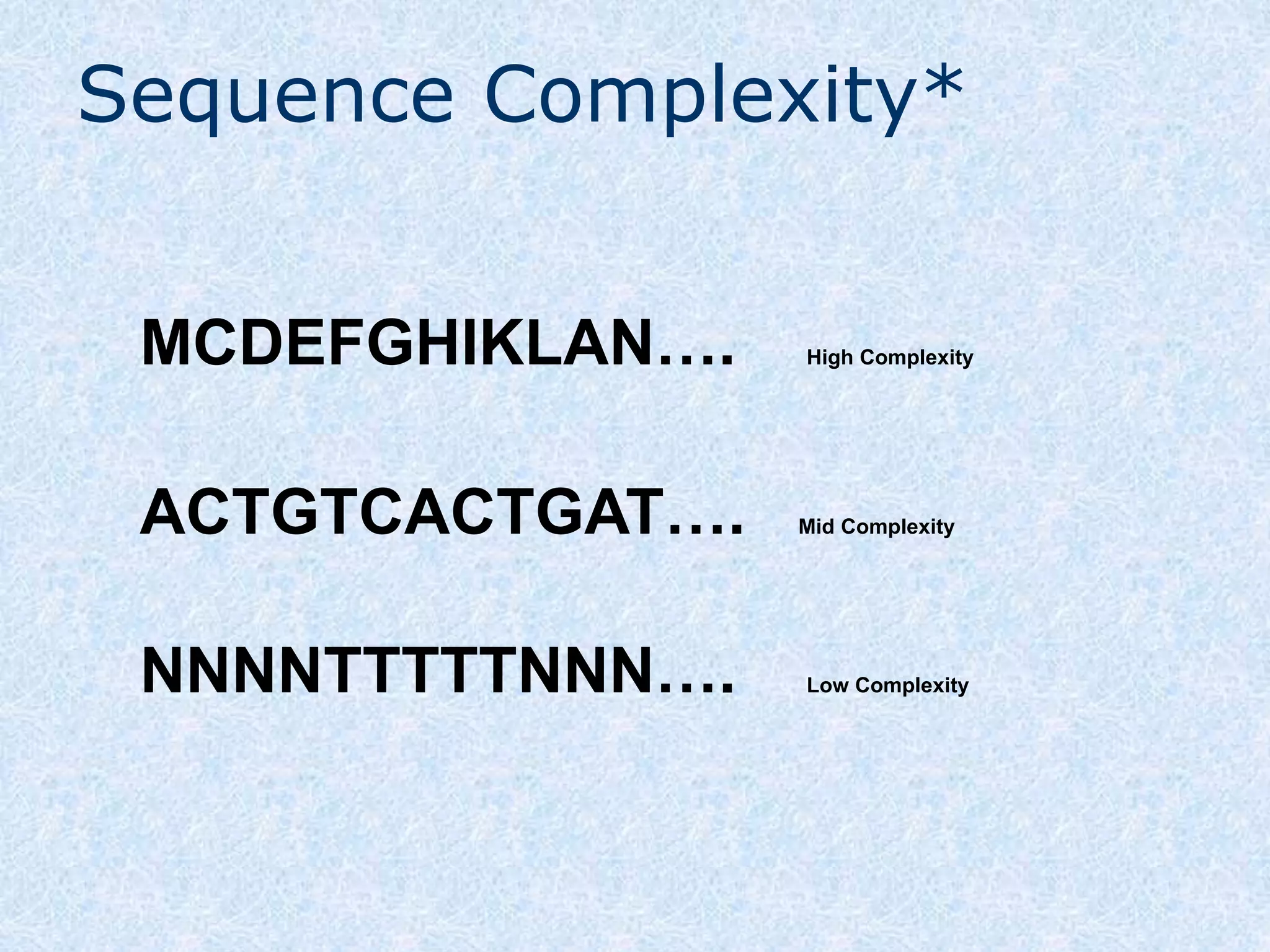 Sequence Complexity*

MCDEFGHIKLAN.... High Complexity

ACTGTCACTGAT.... Mid Complexity

NNNNTTTTTNNN.... Low Complexity